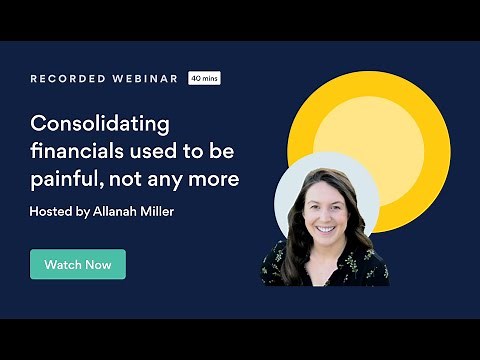 RECORDED WEBINAR 40 mins

Consolidating financials used to be painful, not any more

Hosted by Allanah Miller

Watch Now